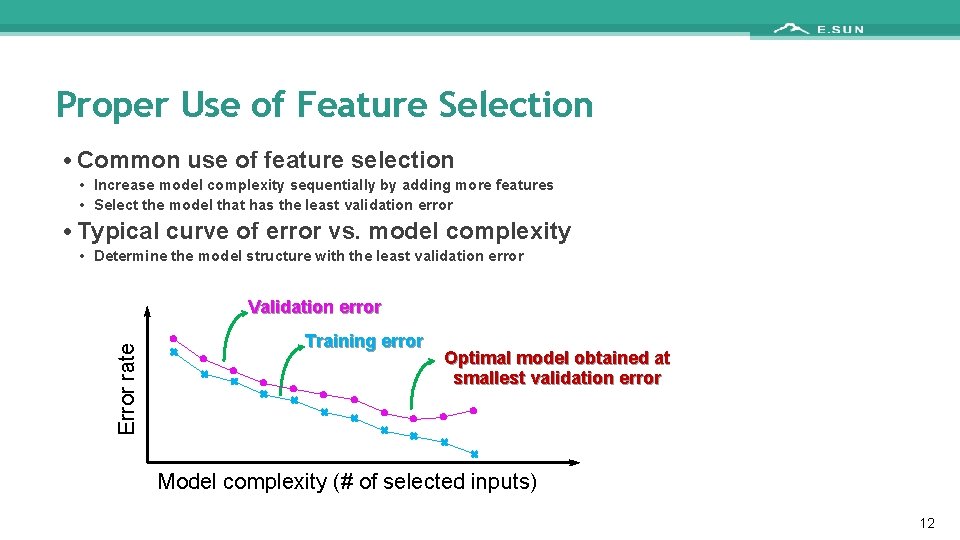 E.SUN

Proper Use of Feature Selection

• Common use of feature selection
• Increase model complexity sequentially by adding more features
• Select the model that has the least validation error

• Typical curve of error vs. model complexity
• Determine the model structure with the least validation error

Validation error
Training error
Optimal model obtained at smallest validation error
Error rate
Model complexity (# of selected inputs)

12